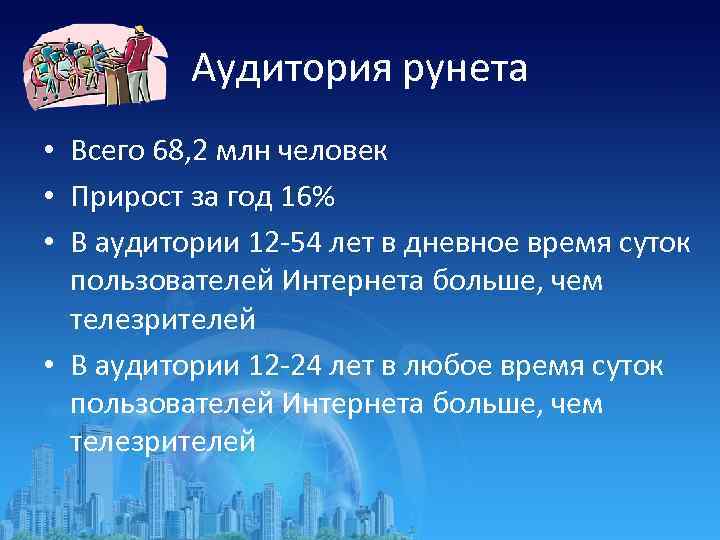 Аудитория рунета

• Всего 68,2 млн человек
• Прирост за год 16%
• В аудитории 12-54 лет в дневное время суток пользователей Интернета больше, чем телезрителей
• В аудитории 12-24 лет в любое время суток пользователей Интернета больше, чем телезрителей